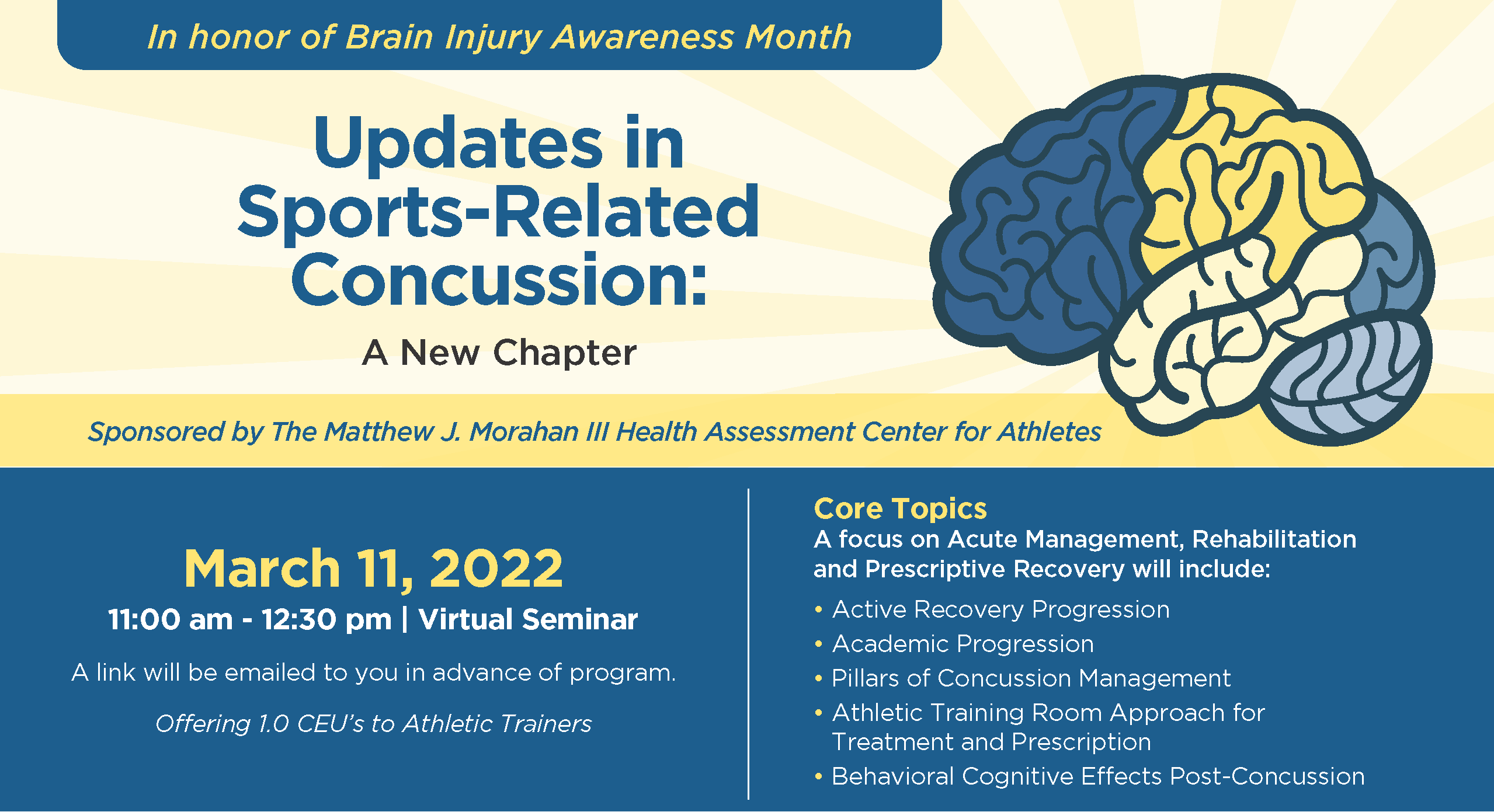 In honor of Brain Injury Awareness Month

Updates in Sports-Related Concussion:

A New Chapter

Sponsored by The Matthew J. Morahan III Health Assessment Center for Athletes

March 11, 2022

11:00 am - 12:30 pm | Virtual Seminar

A link will be emailed to you in advance of program.

Offering 1.0 CEU's to Athletic Trainers

Core Topics

A focus on Acute Management, Rehabilitation and Prescriptive Recovery will include:

• Active Recovery Progression
• Academic Progression
• Pillars of Concussion Management
• Athletic Training Room Approach for Treatment and Prescription
• Behavioral Cognitive Effects Post-Concussion